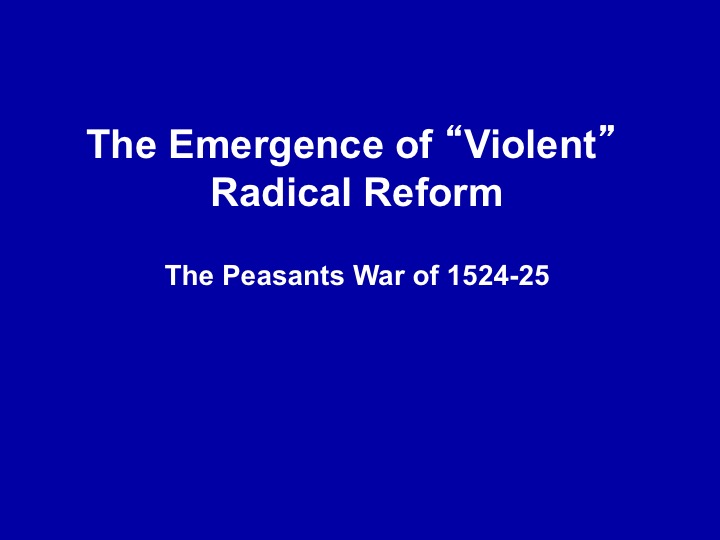 The Emergence of “Violent” Radical Reform

The Peasants War of 1524-25